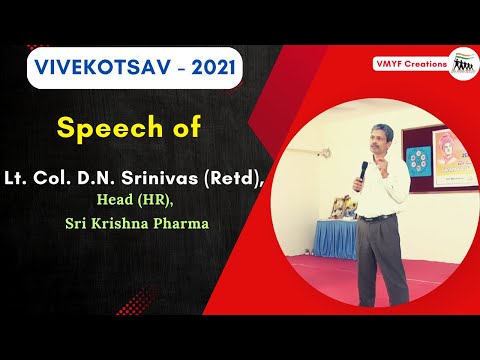 VIVEKOTSAV - 2021

VMYF Creations

Speech of

Lt. Col. D.N. Srinivas (Retd),
Head (HR),
Sri Krishna Pharma